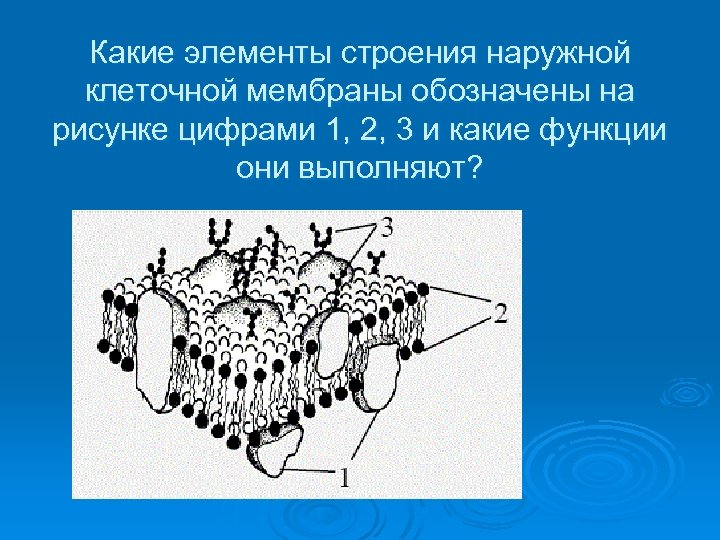 Какие элементы строения наружной клеточной мембраны обозначены на рисунке цифрами 1, 2, 3 и какие функции они выполняют?

3

2

1